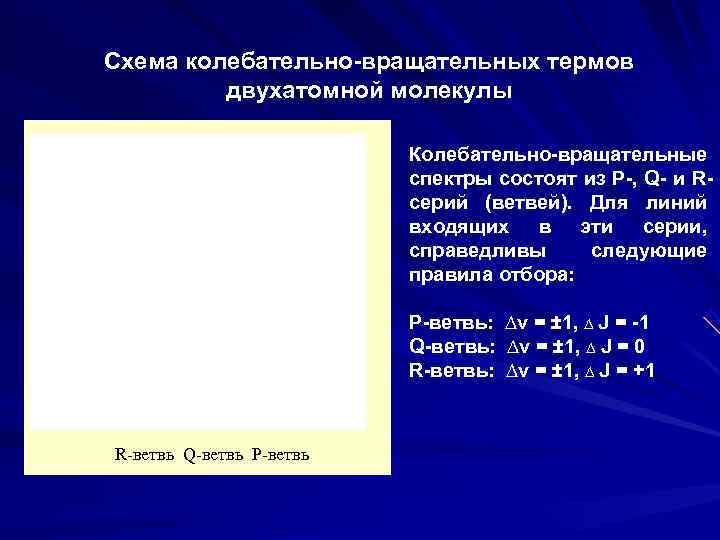 Схема колебательно-вращательных термов двухатомной молекулы

R-ветвь Q-ветвь P-ветвь

Колебательно-вращательные спектры состоят из P-, Q- и R-серий (ветвей). Для линий входящих в эти серии, справедливы следующие правила отбора:

P-ветвь: $\Delta v = \pm 1$, $\Delta J = -1$
Q-ветвь: $\Delta v = \pm 1$, $\Delta J = 0$
R-ветвь: $\Delta v = \pm 1$, $\Delta J = +1$